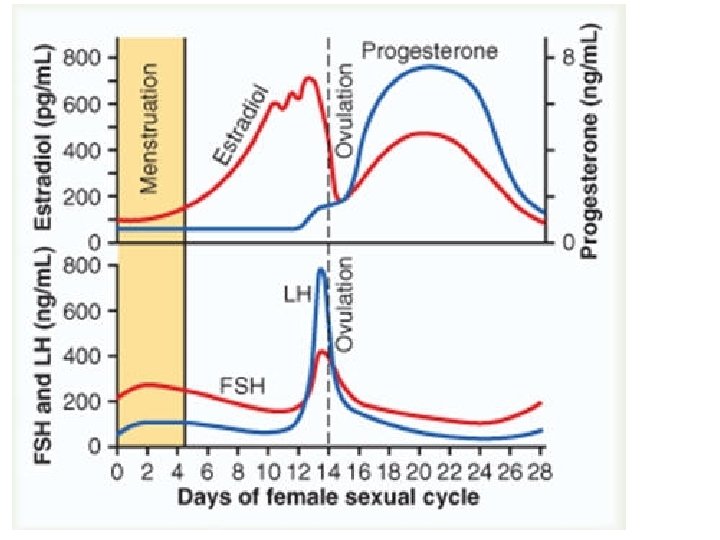 Estradiol (pg/mL)
800
600
400
200
0
Menstruation
Estradiol
Ovulation
Progesterone
8
0
Progesterone (ng/mL)

FSH and LH (ng/mL)
800
600
400
200
0
LH
Ovulation
FSH
0 2 4 6 8 10 12 14 16 18 20 22 24 26 28
Days of female sexual cycle